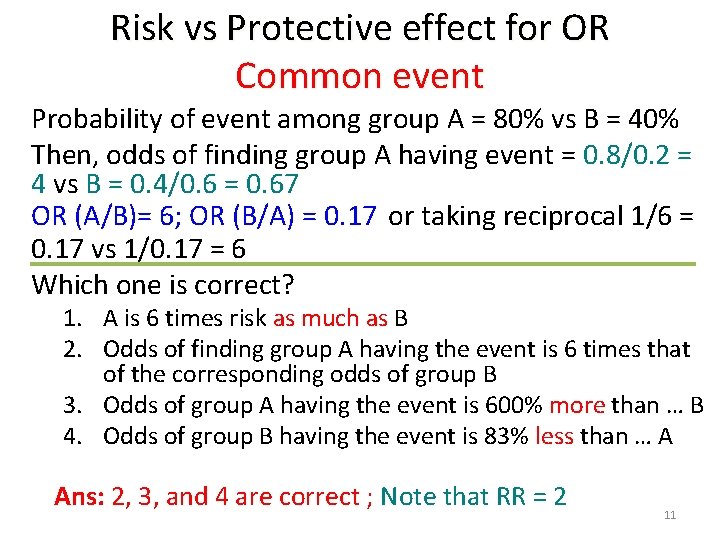 Risk vs Protective effect for OR
Common event

Probability of event among group A = 80% vs B = 40%
Then, odds of finding group A having event = 0.8/0.2 = 4 vs B = 0.4/0.6 = 0.67
OR (A/B)= 6; OR (B/A) = 0.17 or taking reciprocal 1/6 = 0.17 vs 1/0.17 = 6

Which one is correct?
1. A is 6 times risk as much as B
2. Odds of finding group A having the event is 6 times that of the corresponding odds of group B
3. Odds of group A having the event is 600% more than … B
4. Odds of group B having the event is 83% less than … A

Ans: 2, 3, and 4 are correct ; Note that RR = 2

11